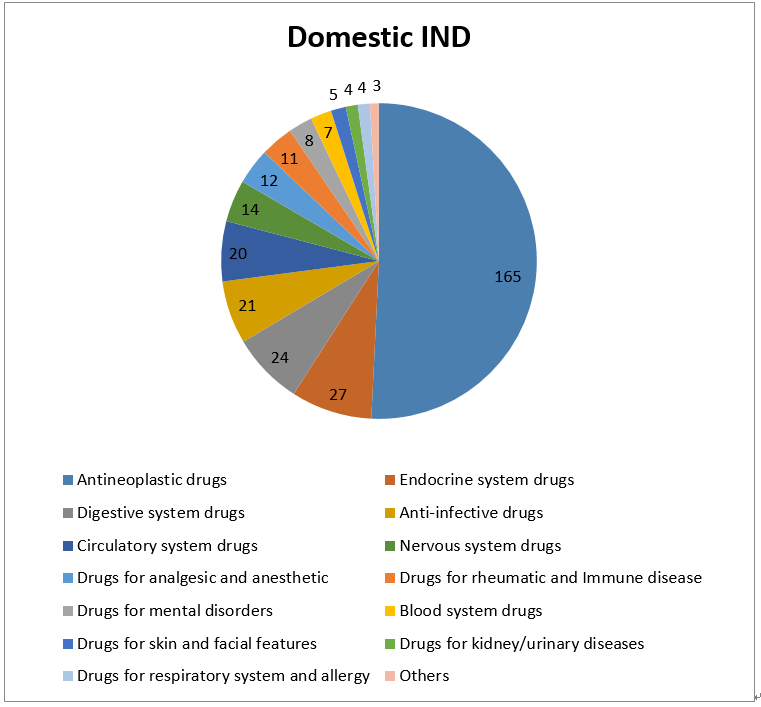 Domestic IND

165
27
24
21
20
14
12
11
8
7
5
4
4
3

Antineoplastic drugs
Endocrine system drugs
Digestive system drugs
Anti-infective drugs
Circulatory system drugs
Nervous system drugs
Drugs for analgesic and anesthetic
Drugs for rheumatic and Immune disease
Drugs for mental disorders
Blood system drugs
Drugs for skin and facial features
Drugs for kidney/urinary diseases
Drugs for respiratory system and allergy
Others